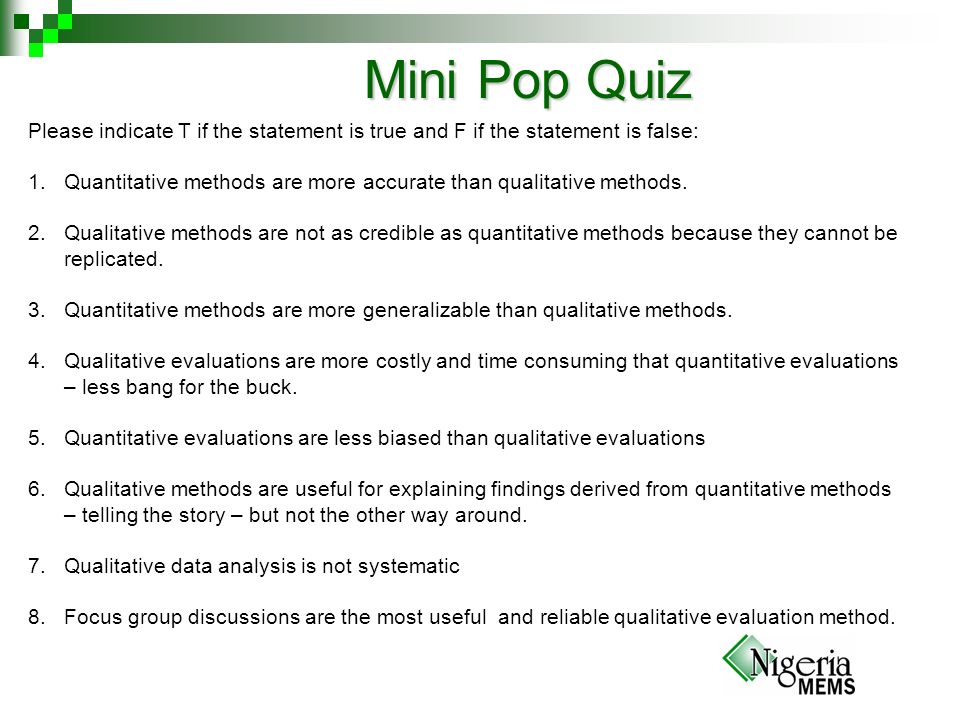 Mini Pop Quiz

Please indicate T if the statement is true and F if the statement is false:

1. Quantitative methods are more accurate than qualitative methods.

2. Qualitative methods are not as credible as quantitative methods because they cannot be replicated.

3. Quantitative methods are more generalizable than qualitative methods.

4. Qualitative evaluations are more costly and time consuming that quantitative evaluations – less bang for the buck.

5. Quantitative evaluations are less biased than qualitative evaluations

6. Qualitative methods are useful for explaining findings derived from quantitative methods – telling the story – but not the other way around.

7. Qualitative data analysis is not systematic

8. Focus group discussions are the most useful and reliable qualitative evaluation method.

Nigeria MEMS